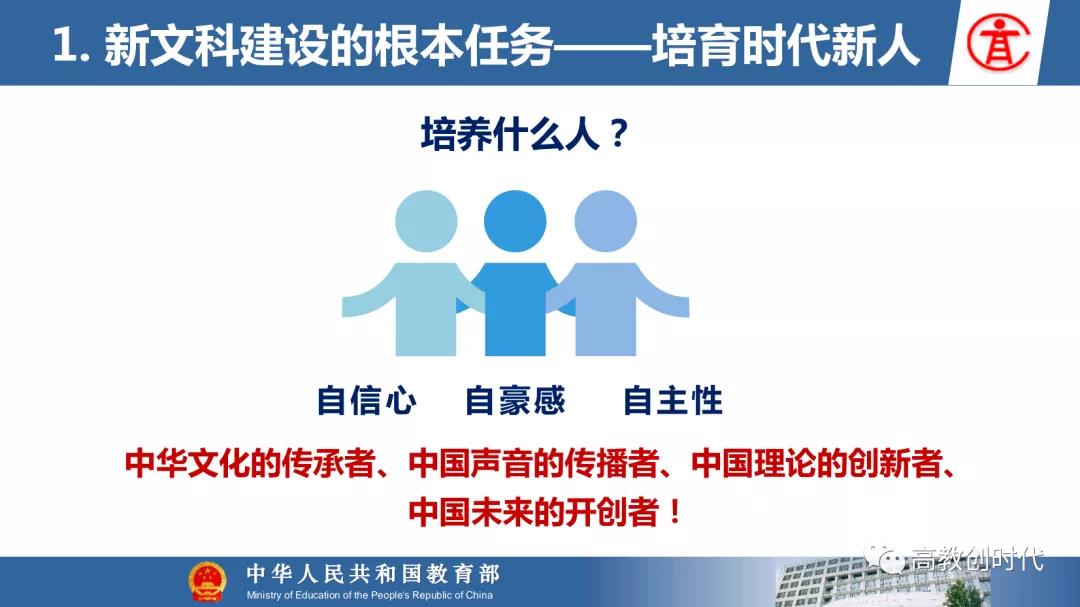 1. 新文科建设的根本任务——培育时代新人

培养什么人？

自信心　自豪感　自主性

中华文化的传承者、中国声音的传播者、中国理论的创新者、中国未来的开创者！

中华人民共和国教育部
Ministry of Education of the People's Republic of China

高教创时代